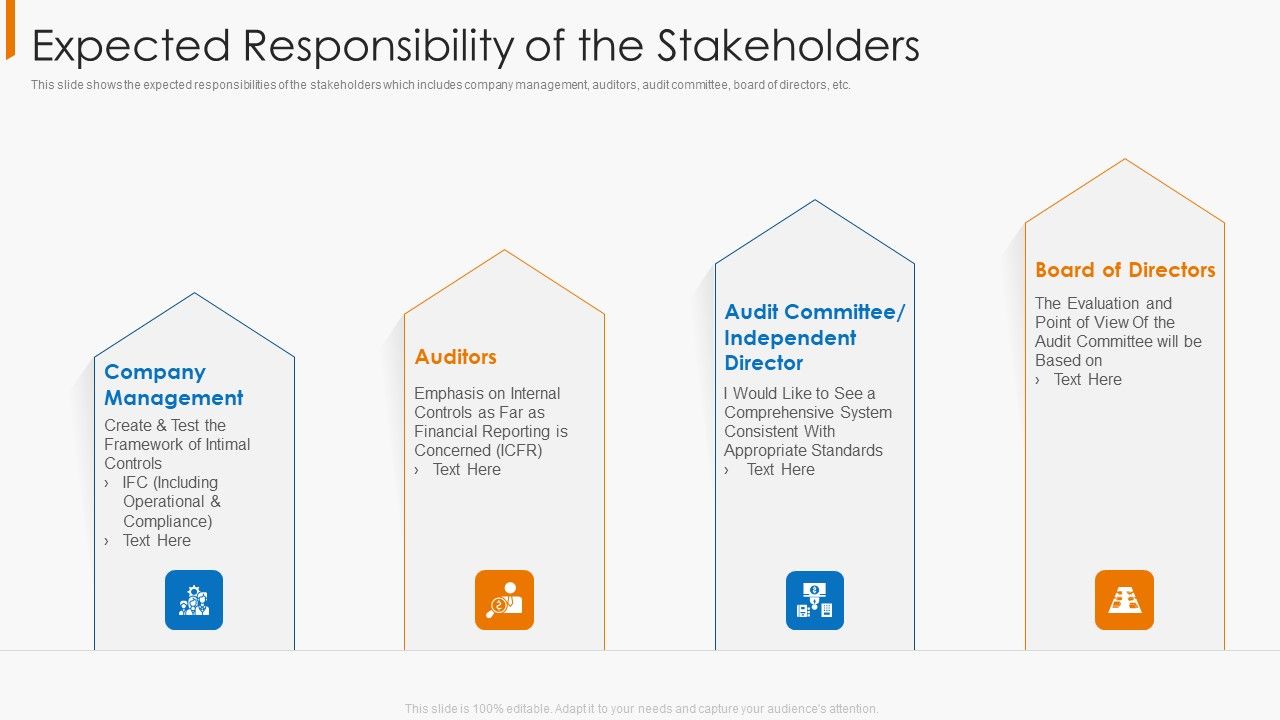 Expected Responsibility of the Stakeholders

This slide shows the expected responsibilities of the stakeholders which includes company management, auditors, audit committee, board of directors, etc.

Company Management

Create & Test the Framework of Intimal Controls

› IFC (Including Operational & Compliance)

› Text Here

Auditors

Emphasis on Internal Controls as Far as Financial Reporting is Concerned (ICFR)

› Text Here

Audit Committee/ Independent Director

I Would Like to See a Comprehensive System Consistent With Appropriate Standards

› Text Here

Board of Directors

The Evaluation and Point of View Of the Audit Committee will be Based on

› Text Here

This slide is 100% editable. Adapt it to your needs and capture your audience's attention.